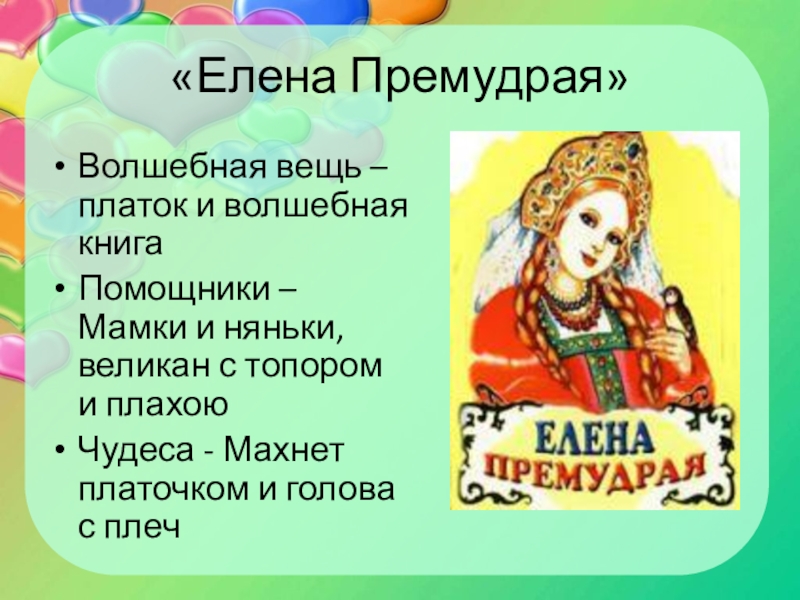 «Елена Премудрая»

• Волшебная вещь – платок и волшебная книга
• Помощники – Мамки и няньки, великан с топором и плахою
• Чудеса - Махнет платочком и голова с плеч

ЕЛЕНА ПРЕМУДРАЯ